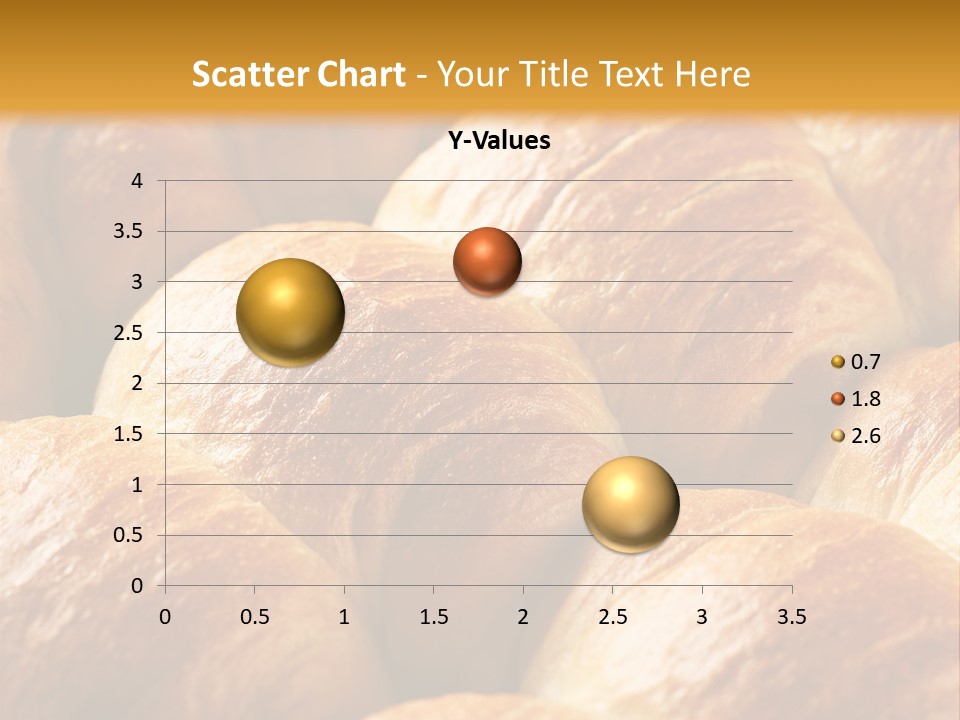 Scatter Chart - Your Title Text Here

Y-Values

4
3.5
3
2.5
2
1.5
1
0.5
0

0 0.5 1 1.5 2 2.5 3 3.5

0.7
1.8
2.6